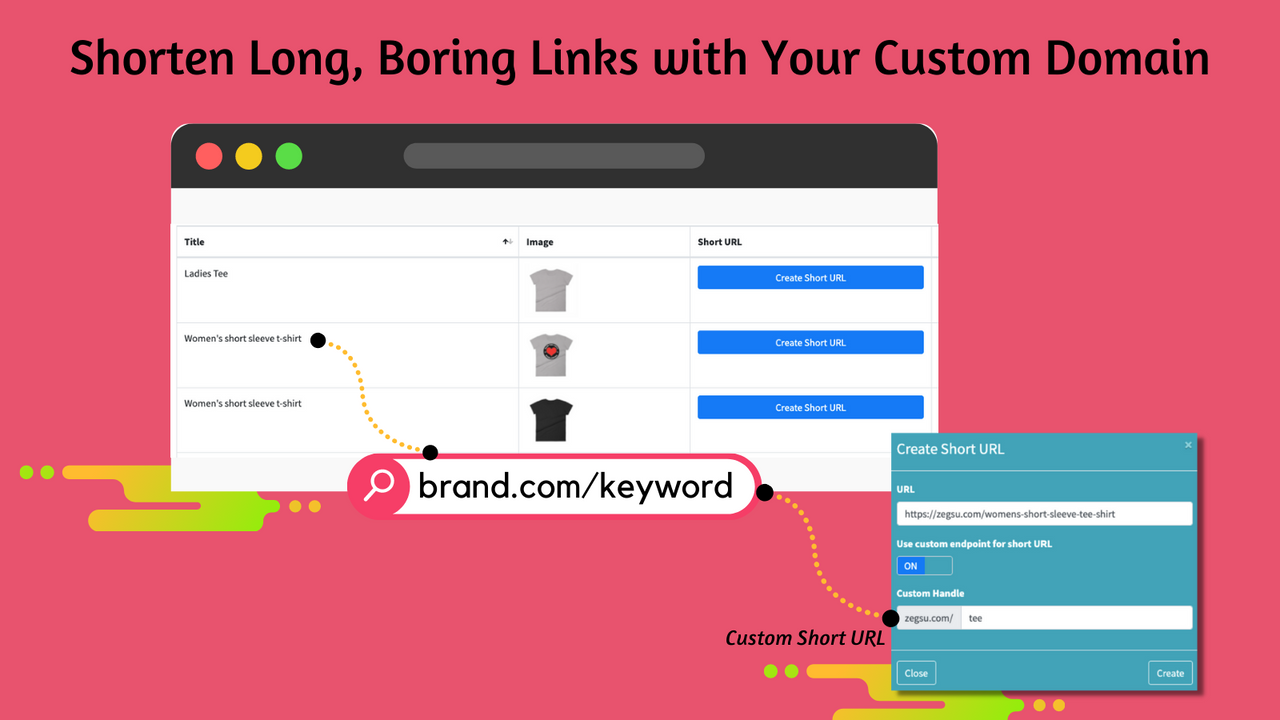 Shorten Long, Boring Links with Your Custom Domain

| Title | Image | Short URL |
|---|---|---|
| Ladies Tee | | Create Short URL |
| Women's short sleeve t-shirt | | Create Short URL |
| Women's short sleeve t-shirt | | Create Short URL |

brand.com/keyword

Create Short URL ×

URL

https://zegsu.com/womens-short-sleeve-tee-shirt

Use custom endpoint for short URL

ON

Custom Handle

zegsu.com/ tee

Custom Short URL

Close

Create